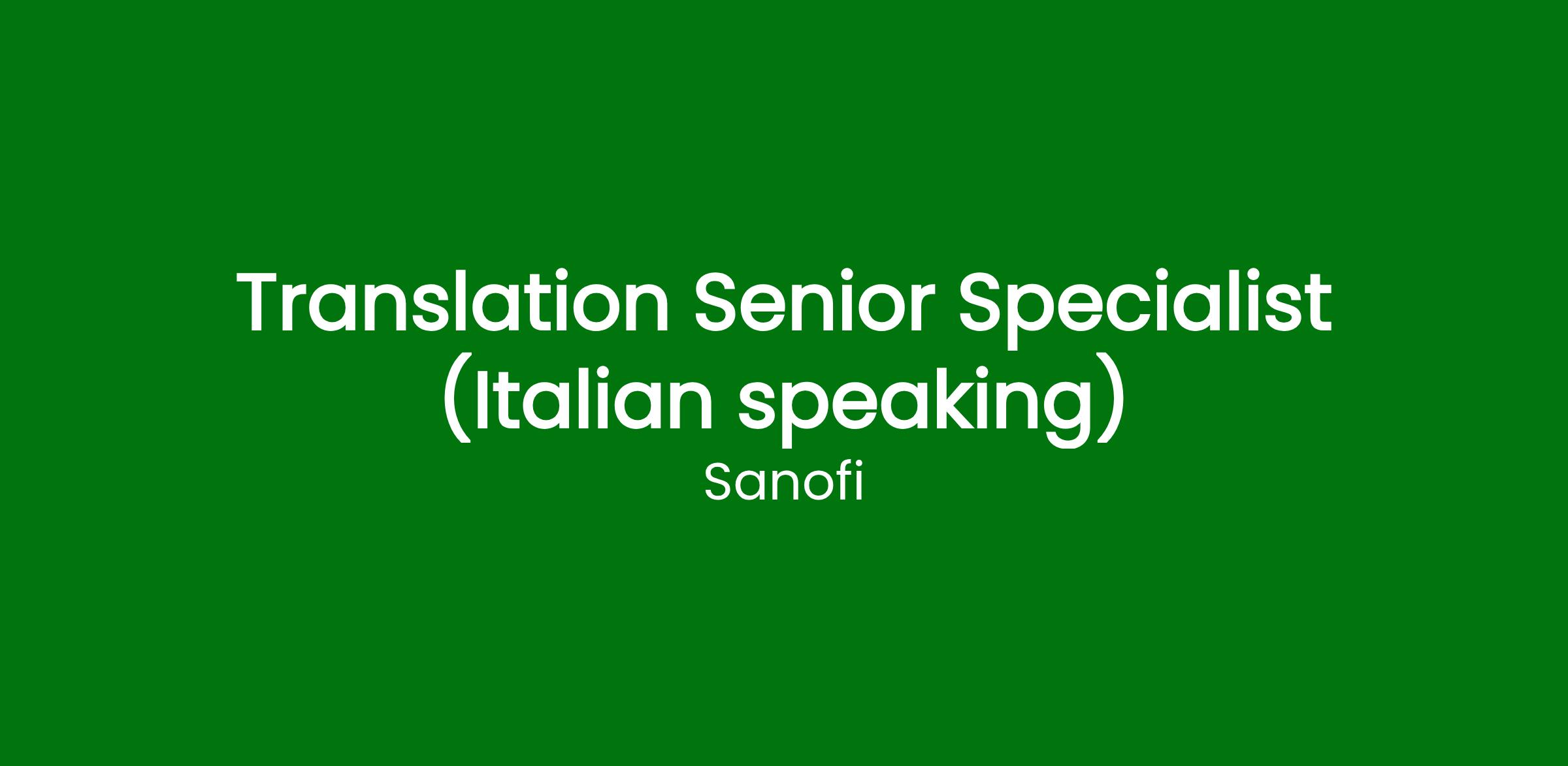 Translation Senior Specialist (Italian speaking)

Sanofi